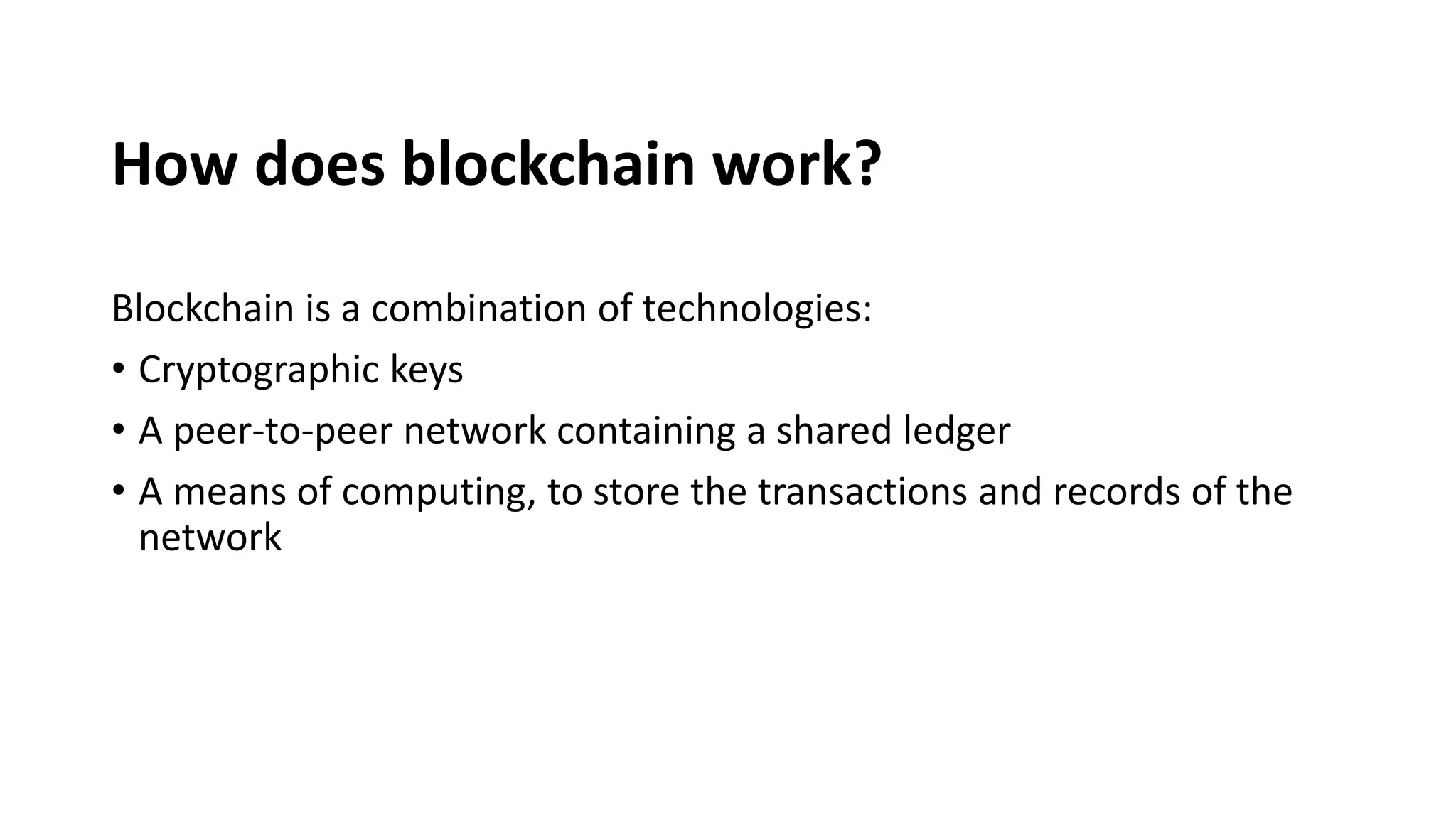 How does blockchain work?

Blockchain is a combination of technologies:

• Cryptographic keys
• A peer-to-peer network containing a shared ledger
• A means of computing, to store the transactions and records of the network